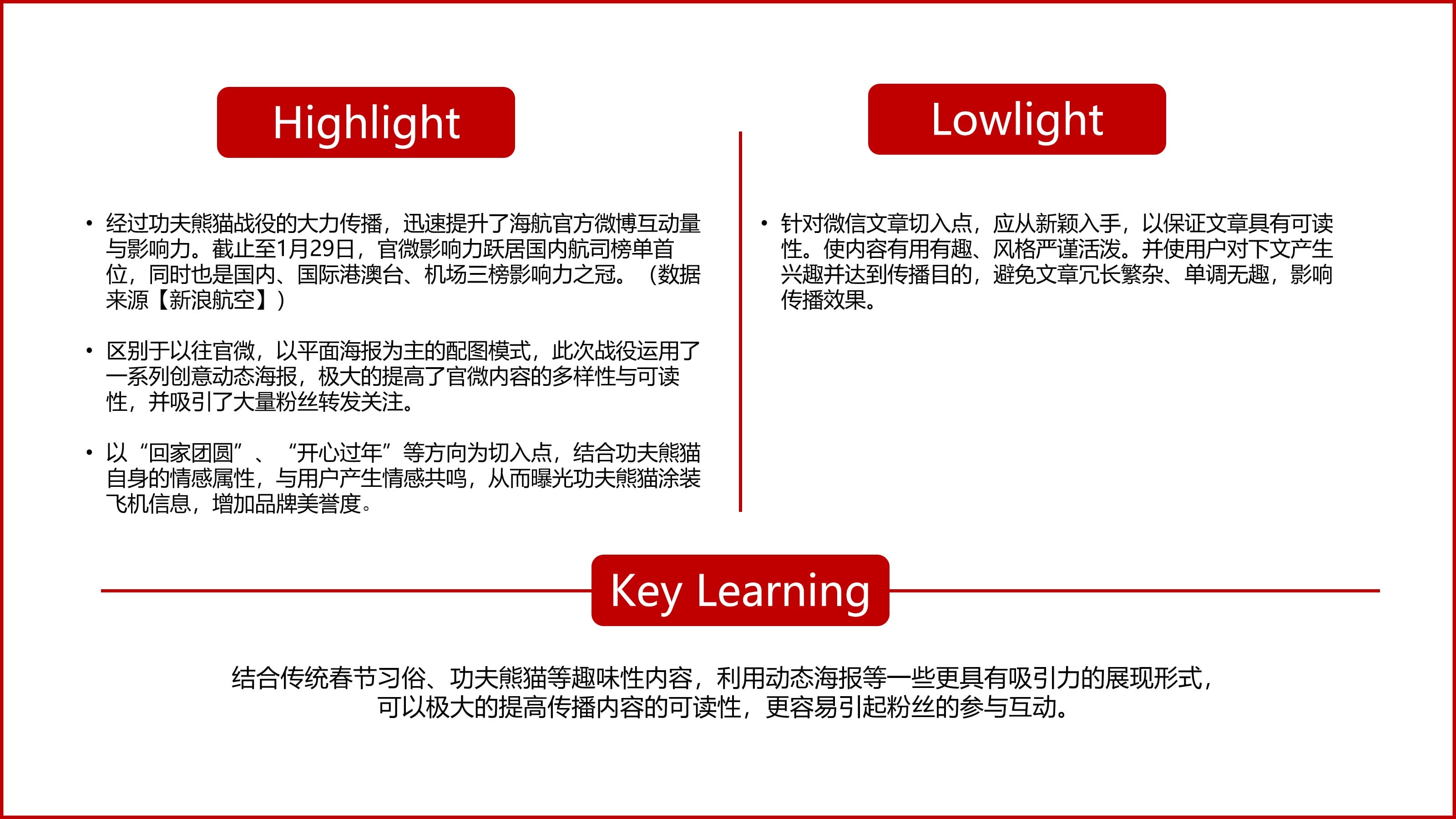 Highlight

• 经过功夫熊猫战役的大力传播，迅速提升了海航官方微博互动量与影响力。截止至1月29日，官微影响力跃居国内航司榜单首位，同时也是国内、国际港澳台、机场三榜影响力之冠。（数据来源【新浪航空】）

• 区别于以往官微，以平面海报为主的配图模式，此次战役运用了一系列创意动态海报，极大的提高了官微内容的多样性与可读性，并吸引了大量粉丝转发关注。

• 以“回家团圆”、“开心过年”等方向为切入点，结合功夫熊猫自身的情感属性，与用户产生情感共鸣，从而曝光功夫熊猫涂装飞机信息，增加品牌美誉度。

Lowlight

• 针对微信文章切入点，应从新颖入手，以保证文章具有可读性。使内容有用有趣、风格严谨活泼。并使用户对下文产生兴趣并达到传播目的，避免文章冗长繁杂、单调无趣，影响传播效果。

Key Learning

结合传统春节习俗、功夫熊猫等趣味性内容，利用动态海报等一些更具有吸引力的展现形式，可以极大的提高传播内容的可读性，更容易引起粉丝的参与互动。